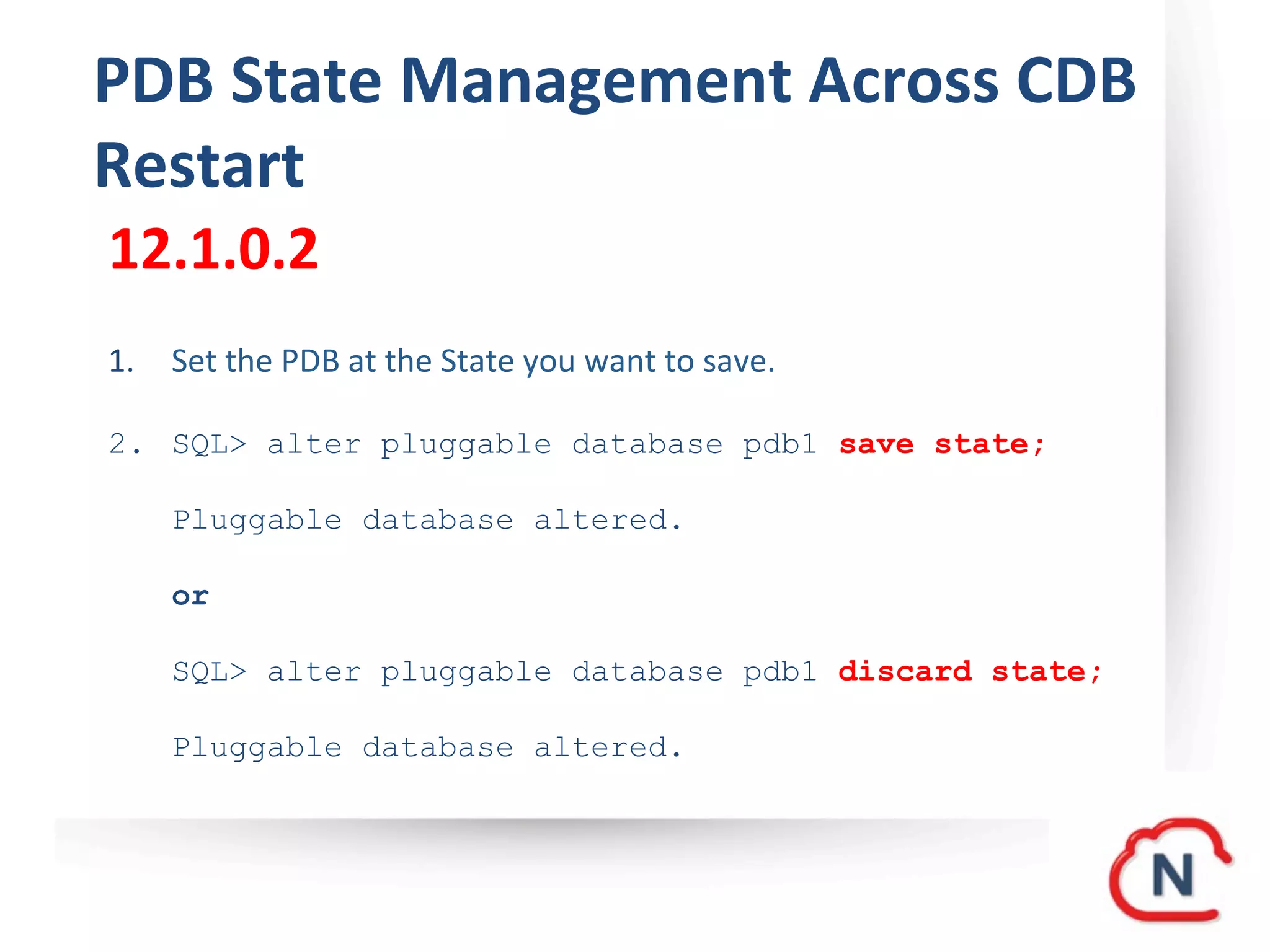 PDB State Management Across CDB Restart

12.1.0.2

1. Set the PDB at the State you want to save.

2. SQL> alter pluggable database pdb1 save state;

Pluggable database altered.

or

SQL> alter pluggable database pdb1 discard state;

Pluggable database altered.

N